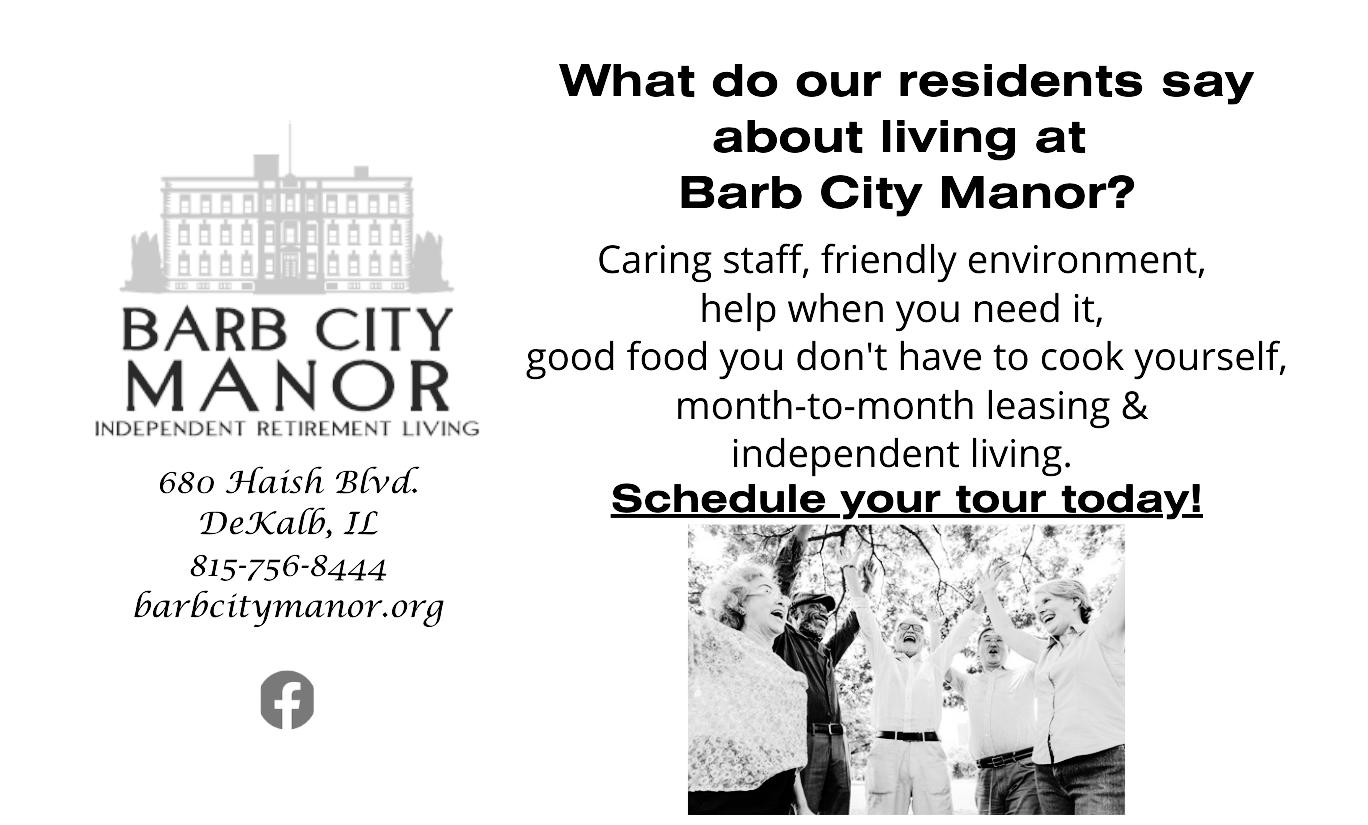 BARB CITY
MANOR
INDEPENDENT RETIREMENT LIVING

680 Haish Blvd.
DeKalb, IL
815-756-8444
barbcitymanor.org

What do our residents say about living at Barb City Manor?

Caring staff, friendly environment, help when you need it, good food you don't have to cook yourself, month-to-month leasing & independent living.

Schedule your tour today!